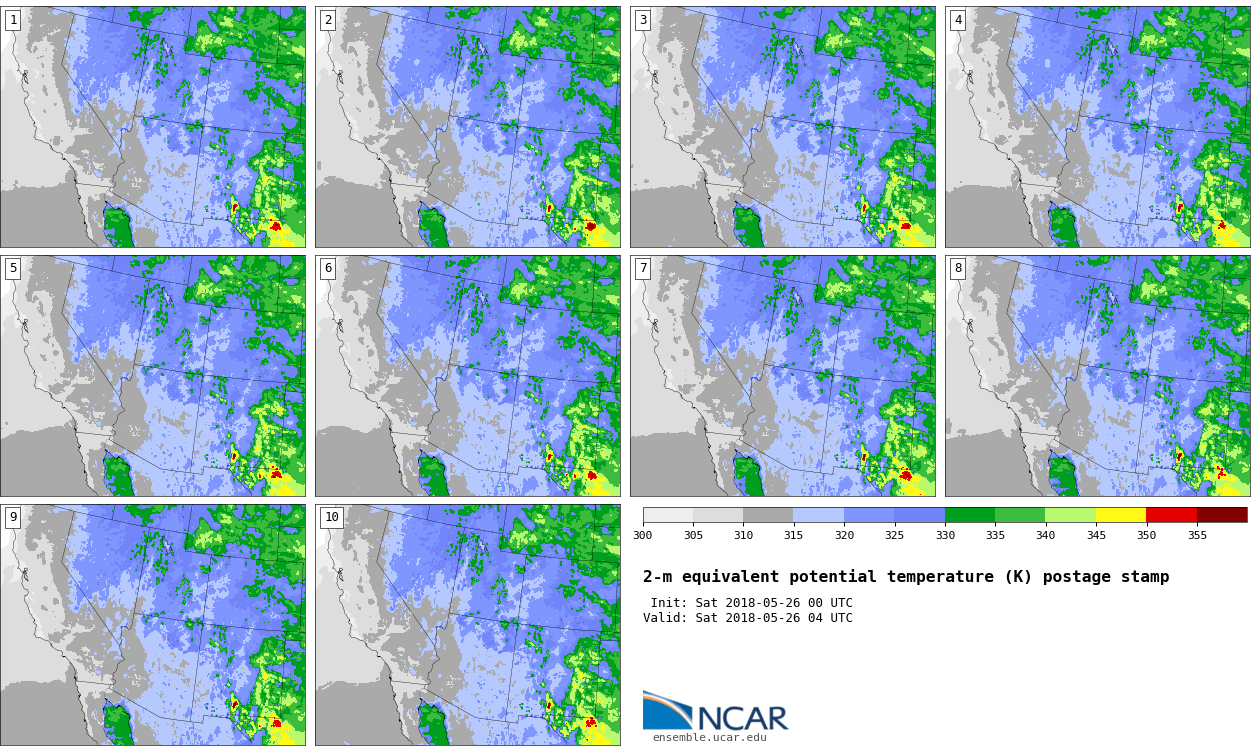 1
2
3
4
5
6
7
8
9
10

300 305 310 315 320 325 330 335 340 345 350 355

2-m equivalent potential temperature (K) postage stamp

Init: Sat 2018-05-26 00 UTC
Valid: Sat 2018-05-26 04 UTC

NCAR
ensemble.ucar.edu